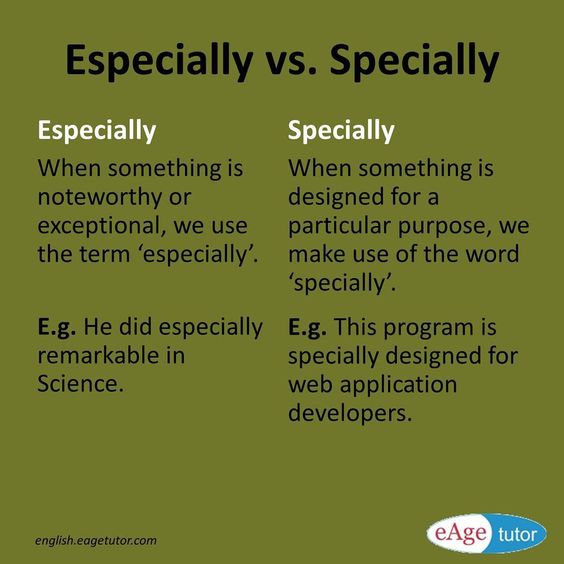 Especially vs. Specially

Especially

When something is noteworthy or exceptional, we use the term ‘especially’.

E.g. He did especially remarkable in Science.

Specially

When something is designed for a particular purpose, we make use of the word ‘specially’.

E.g. This program is specially designed for web application developers.

english.eagetutor.com

eAge tutor